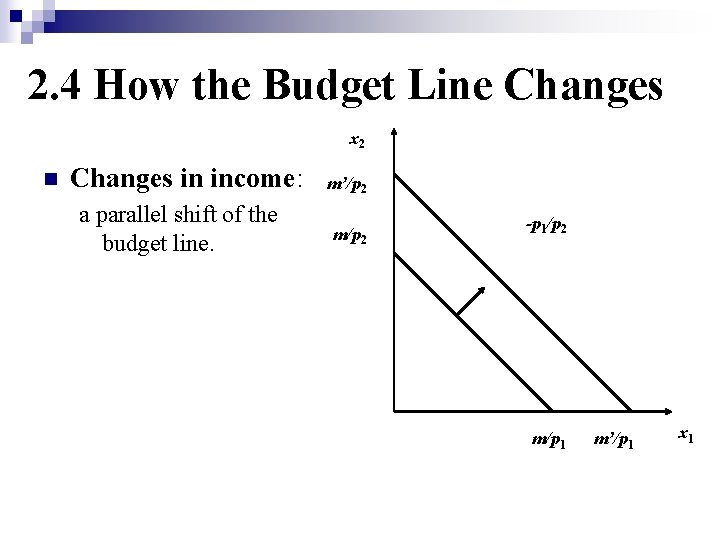 2.4 How the Budget Line Changes

Changes in income: a parallel shift of the budget line.

$x_2$

$m'/p_2$

$m/p_2$

$-p_1/p_2$

$m/p_1$ $m'/p_1$ $x_1$